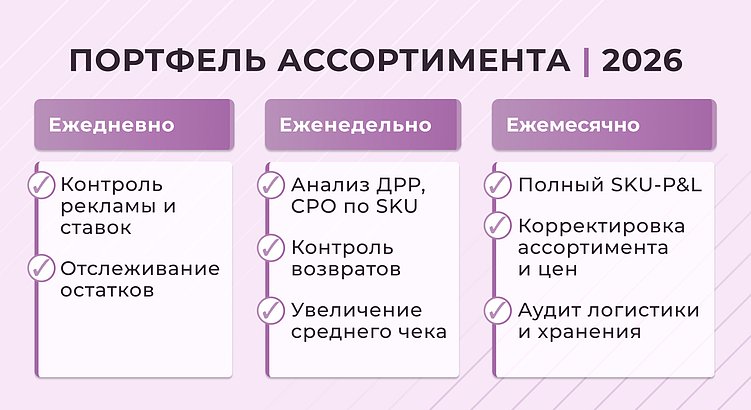 ПОРТФЕЛЬ АССОРТИМЕНТА | 2026

Ежедневно

Контроль рекламы и ставок

Отслеживание остатков

Еженедельно

Анализ ДРР, CPO по SKU

Контроль возвратов

Увеличение среднего чека

Ежемесячно

Полный SKU-P&L

Корректировка ассортимента и цен

Аудит логистики и хранения